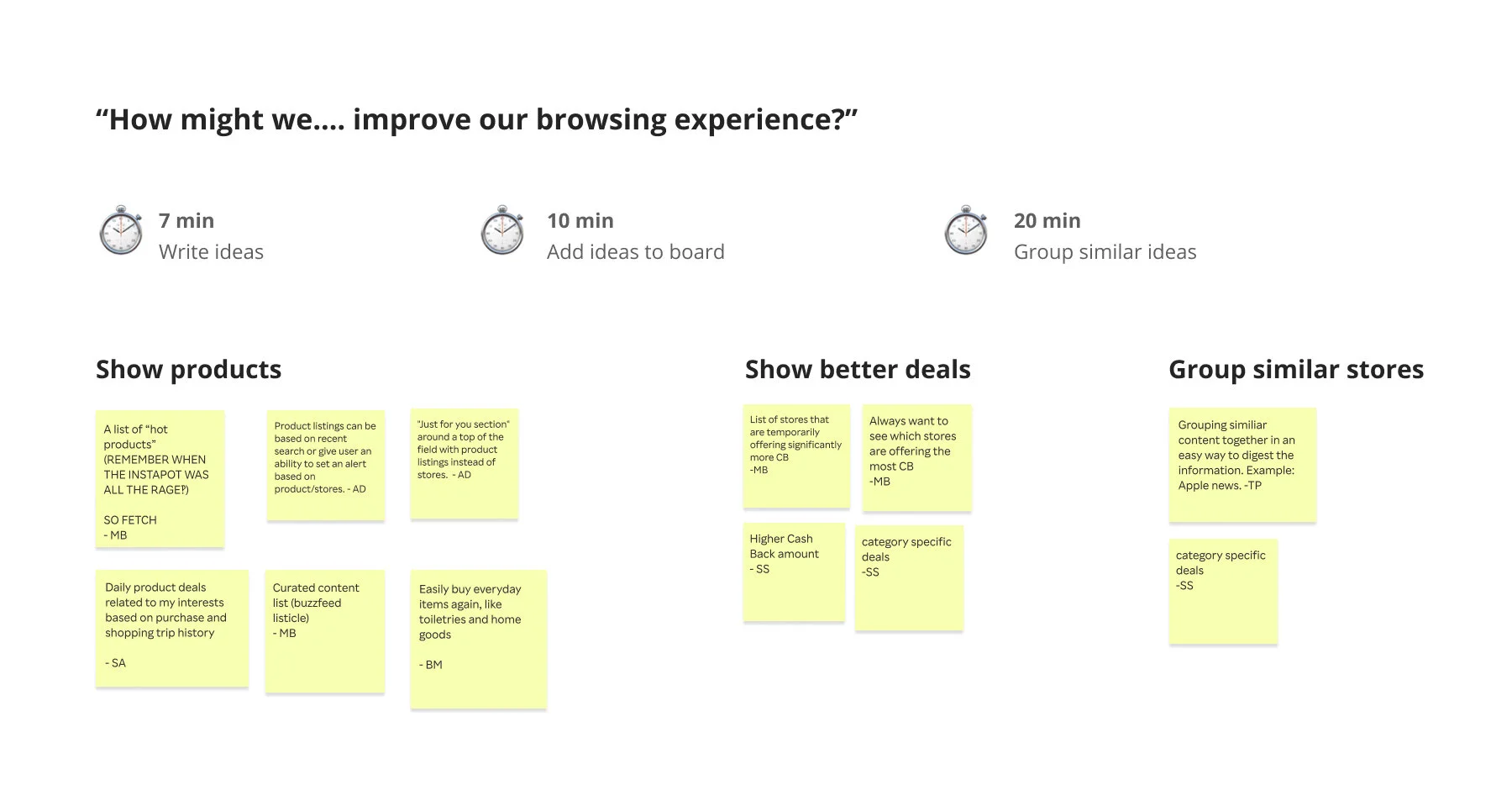 “How might we.... improve our browsing experience?”

7 min
Write ideas

10 min
Add ideas to board

20 min
Group similar ideas

Show products

A list of “hot products” (REMEMBER WHEN THE INSTAPOT WAS ALL THE RAGE?)

SO FETCH
- MB

Product listings can be based on recent search or give user an ability to set an alert based on product/stores. - AD

"Just for you section" around a top of the field with product listings instead of stores. - AD

Daily product deals related to my interests based on purchase and shopping trip history

- SA

Curated content list (buzzfeed listicle)
- MB

Easily buy everyday items again, like toiletries and home goods

- BM

Show better deals

List of stores that are temporarily offering significantly more CB
-MB

Always want to see which stores are offering the most CB
-MB

Higher Cash Back amount
- SS

category specific deals
-SS

Group similar stores

Grouping similiar content together in an easy way to digest the information. Example: Apple news. -TP

category specific deals
-SS